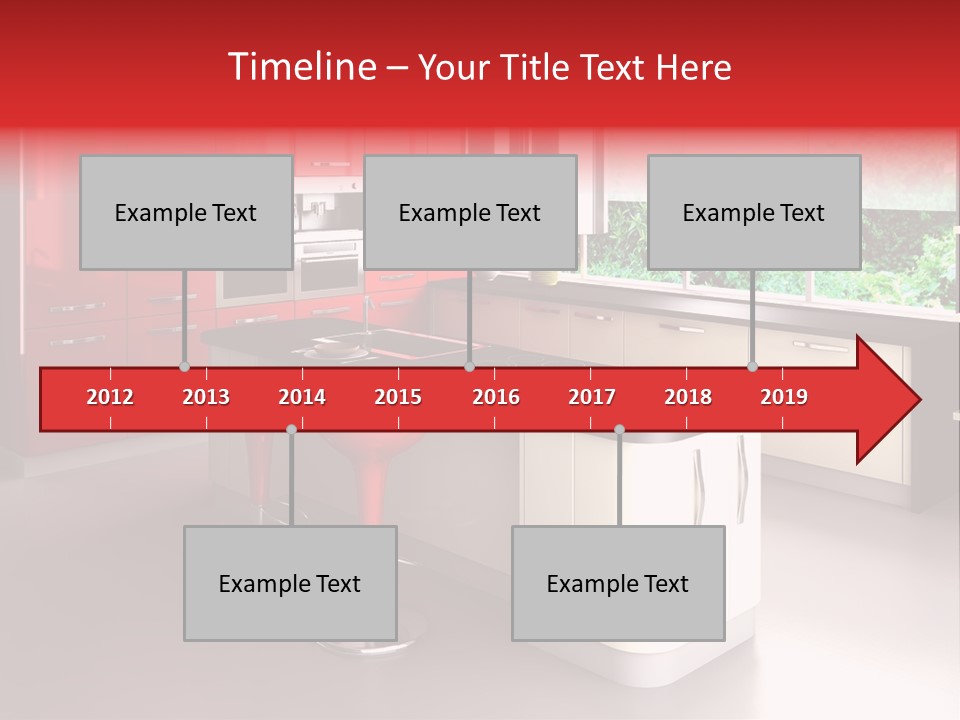 Timeline – Your Title Text Here

Example Text

Example Text

Example Text

2012 2013 2014 2015 2016 2017 2018 2019

Example Text

Example Text